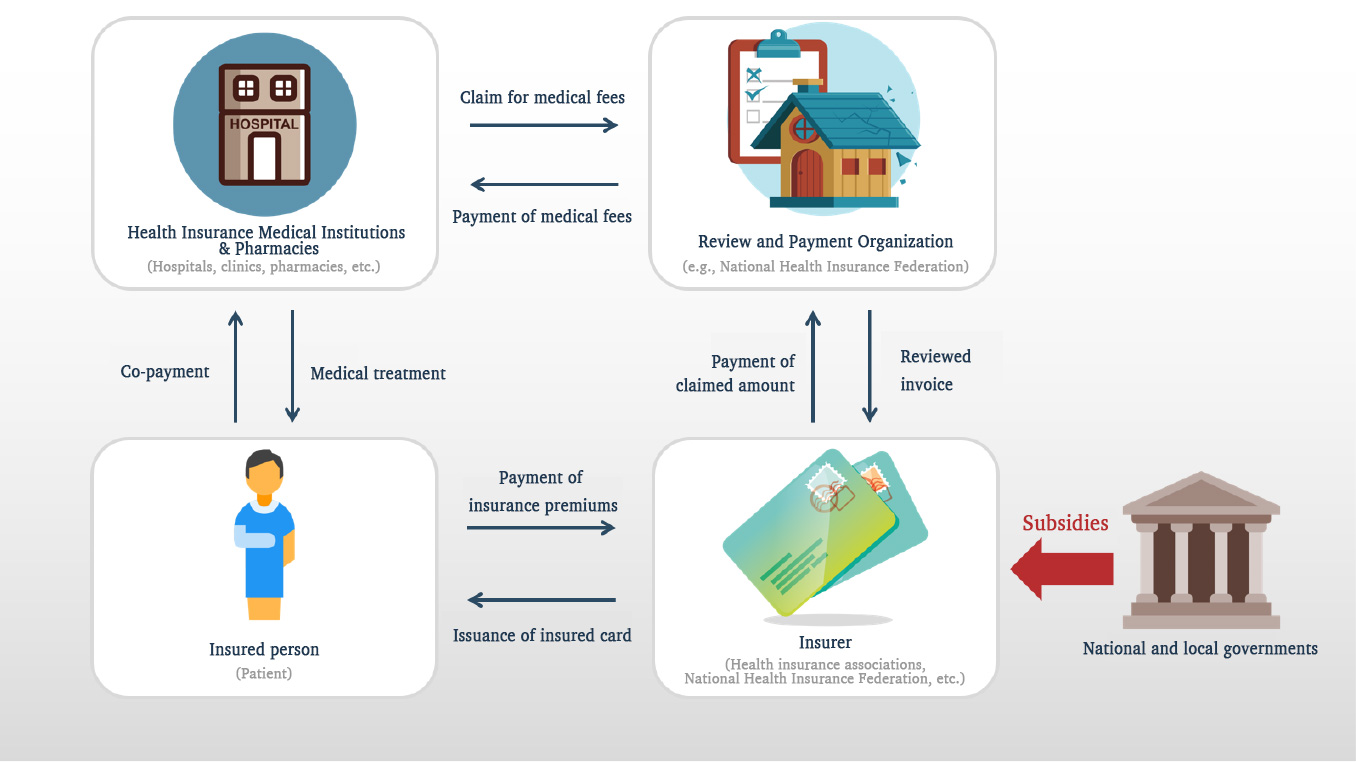 HOSPITAL

Health Insurance Medical Institutions & Pharmacies
(Hospitals, clinics, pharmacies, etc.)

Claim for medical fees

Payment of medical fees

Review and Payment Organization
(e.g., National Health Insurance Federation)

Co-payment

Medical treatment

Payment of claimed amount

Reviewed invoice

Insured person
(Patient)

Payment of insurance premiums

Issuance of insured card

Insurer
(Health insurance associations, National Health Insurance Federation, etc.)

Subsidies

National and local governments